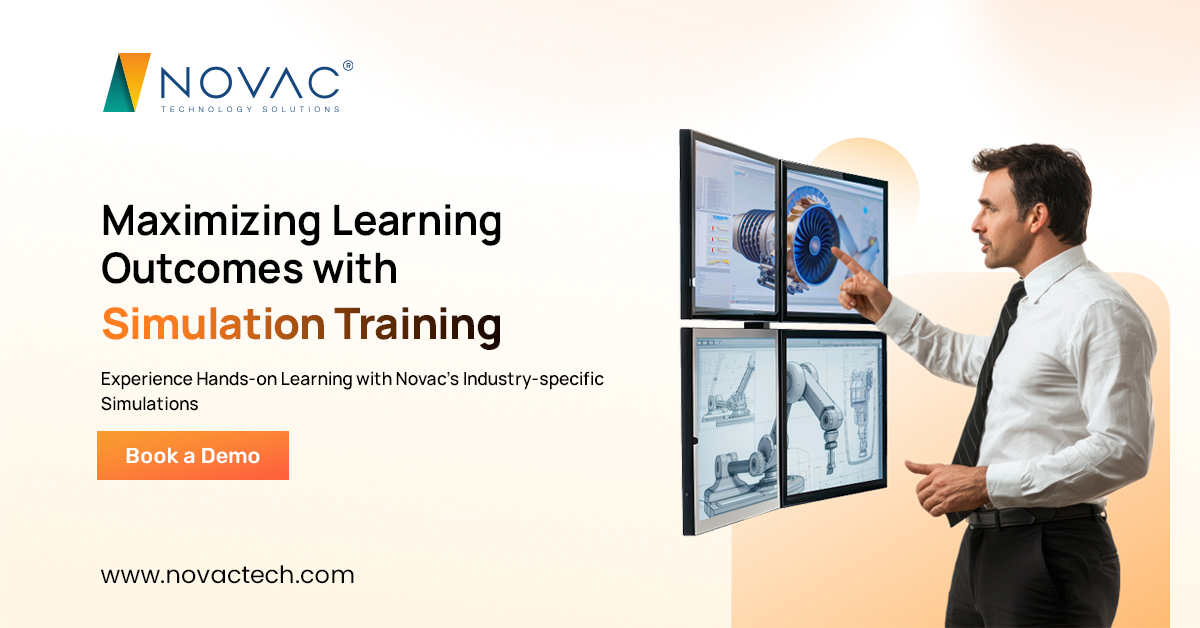 NOVAC®
TECHNOLOGY SOLUTIONS

Maximizing Learning Outcomes with Simulation Training

Experience Hands-on Learning with Novac's Industry-specific Simulations

Book a Demo

www.novactech.com